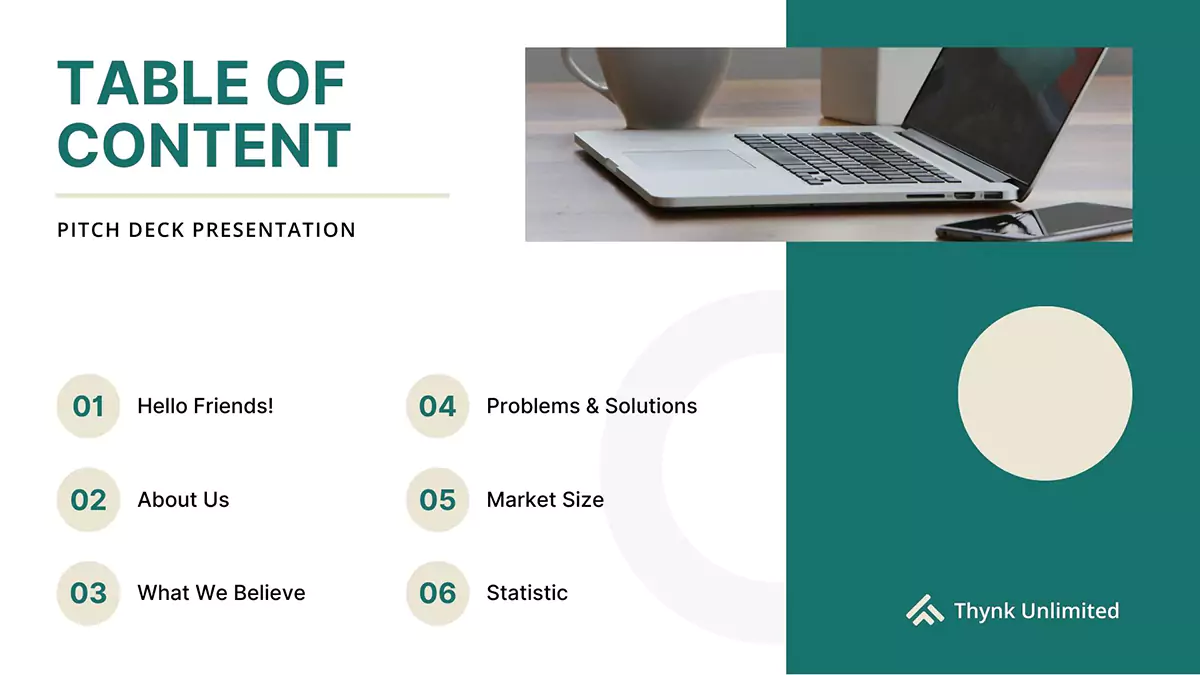 TABLE OF CONTENT

PITCH DECK PRESENTATION

01 Hello Friends!

02 About Us

03 What We Believe

04 Problems & Solutions

05 Market Size

06 Statistic

Thynk Unlimited